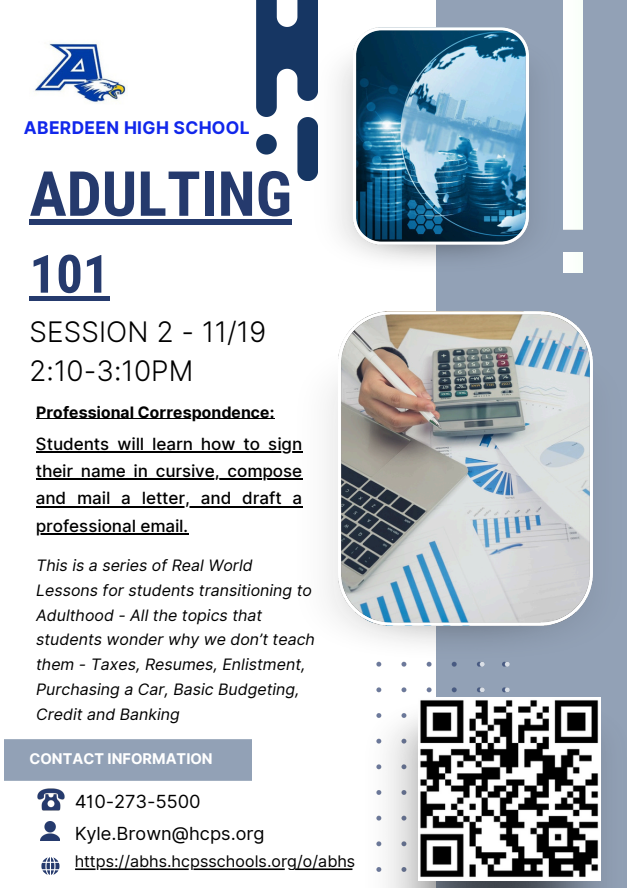 ABERDEEN HIGH SCHOOL

ADULTING

101

SESSION 2 - 11/19
2:10-3:10PM

Professional Correspondence:

Students will learn how to sign their name in cursive, compose and mail a letter, and draft a professional email.

This is a series of Real World Lessons for students transitioning to Adulthood - All the topics that students wonder why we don't teach them - Taxes, Resumes, Enlistment, Purchasing a Car, Basic Budgeting, Credit and Banking

CONTACT INFORMATION

410-273-5500

Kyle.Brown@hcps.org

https://abhs.hcpsschools.org/o/abhs